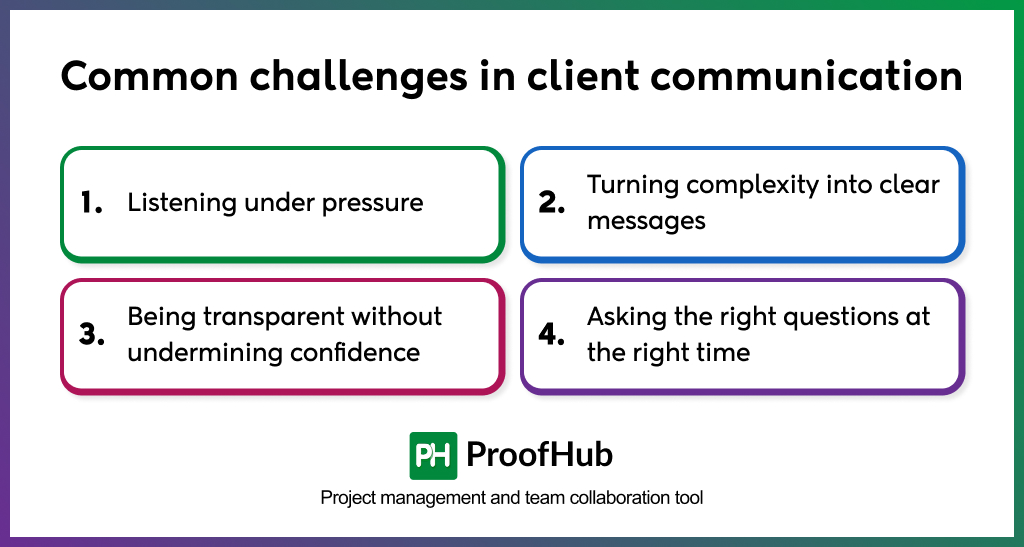 Common challenges in client communication

1. Listening under pressure

2. Turning complexity into clear messages

3. Being transparent without undermining confidence

4. Asking the right questions at the right time

PH ProofHub

Project management and team collaboration tool